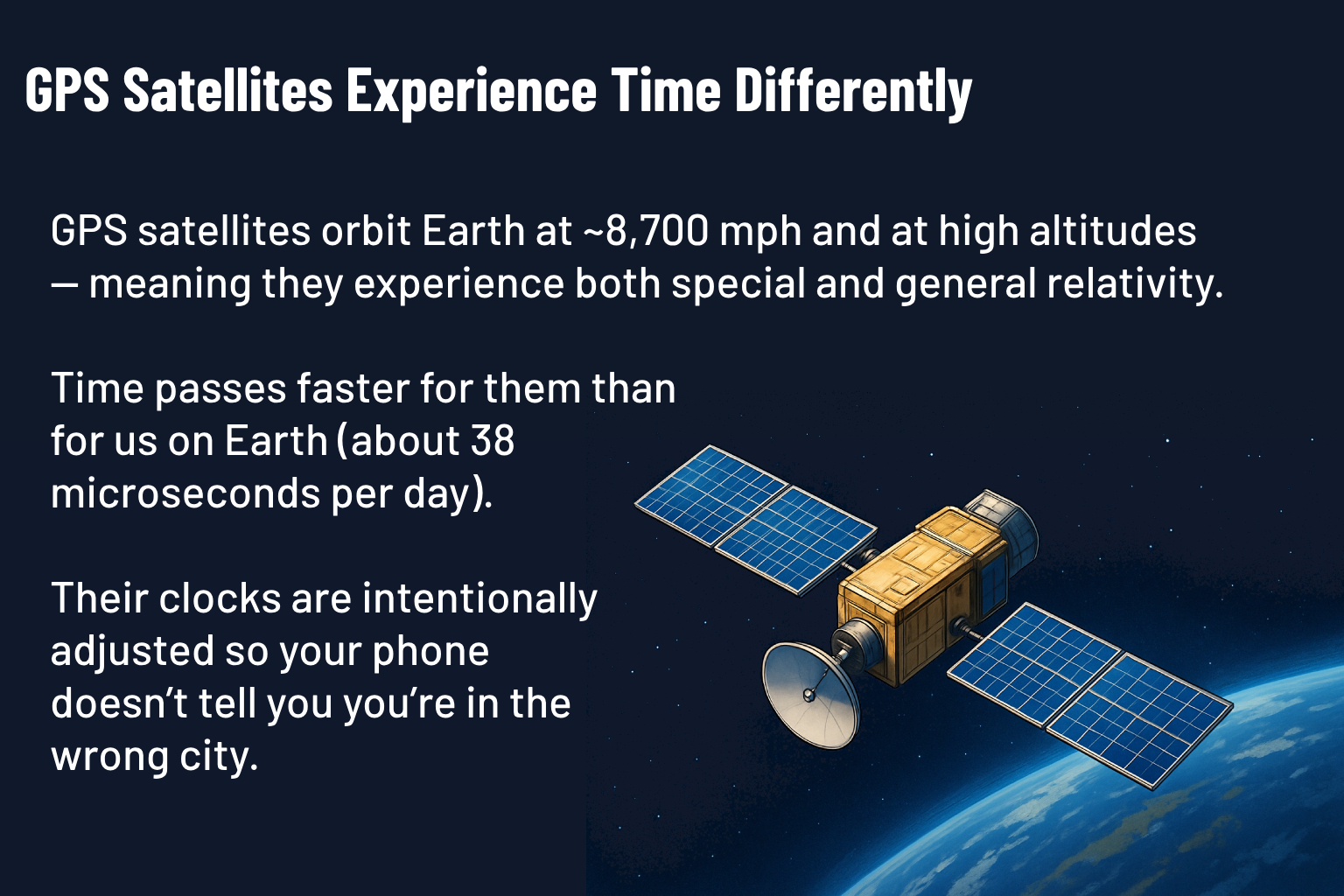 GPS Satellites Experience Time Differently

GPS satellites orbit Earth at ~8,700 mph and at high altitudes — meaning they experience both special and general relativity.

Time passes faster for them than for us on Earth (about 38 microseconds per day).

Their clocks are intentionally adjusted so your phone doesn’t tell you you’re in the wrong city.